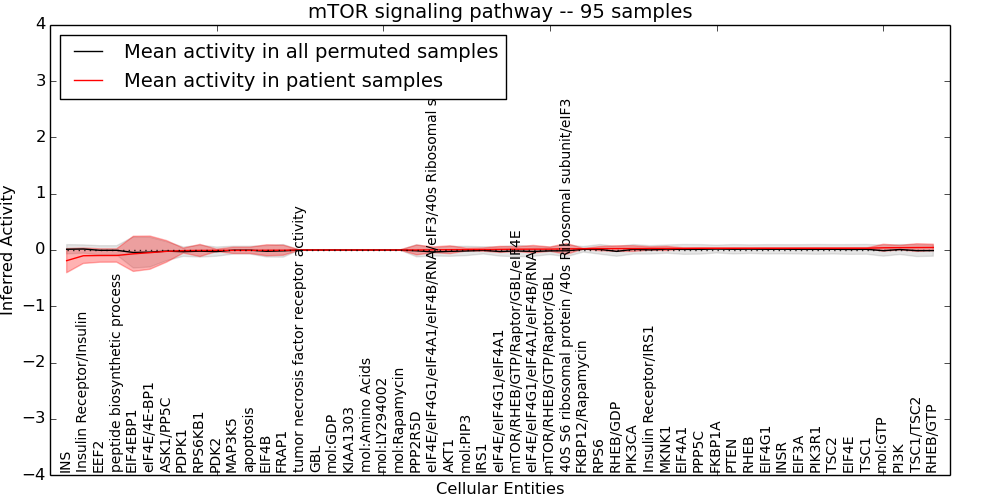 mTOR signaling pathway -- 95 samples

Mean activity in all permuted samples
Mean activity in patient samples

Inferred Activity

4
3
2
1
0
−1
−2
−3
−4

INS
Insulin Receptor/Insulin
EEF2
peptide biosynthetic process
EIF4EBP1
eIF4E/4E-BP1
ASK1/PP5C
PDPK1
RPS6KB1
PDK2
MAP3K5
apoptosis
EIF4B
FRAP1
tumor necrosis factor receptor activity
GBL
mol:GDP
KIAA1303
mol:Amino Acids
mol:LY294002
mol:Rapamycin
PPP2R5D
eIF4E/eIF4G1/eIF4A1/eIF4B/RNA/eIF3/40s Ribosomal s
AKT1
mol:PIP3
IRS1
eIF4E/eIF4G1/eIF4A1
mTOR/RHEB/GTP/Raptor/GBL/eIF4E
eIF4E/eIF4G1/eIF4A1/eIF4B/RNA
mTOR/RHEB/GTP/Raptor/GBL
40S S6 ribosomal protein /40s Ribosomal subunit/eIF3
FKBP12/Rapamycin
RPS6
RHEB/GDP
PIK3CA
Insulin Receptor/IRS1
MKNK1
EIF4A1
PPP5C
FKBP1A
PTEN
RHEB
EIF4G1
INSR
EIF3A
PIK3R1
TSC2
EIF4E
TSC1
mol:GTP
PI3K
TSC1/TSC2
RHEB/GTP

Cellular Entities